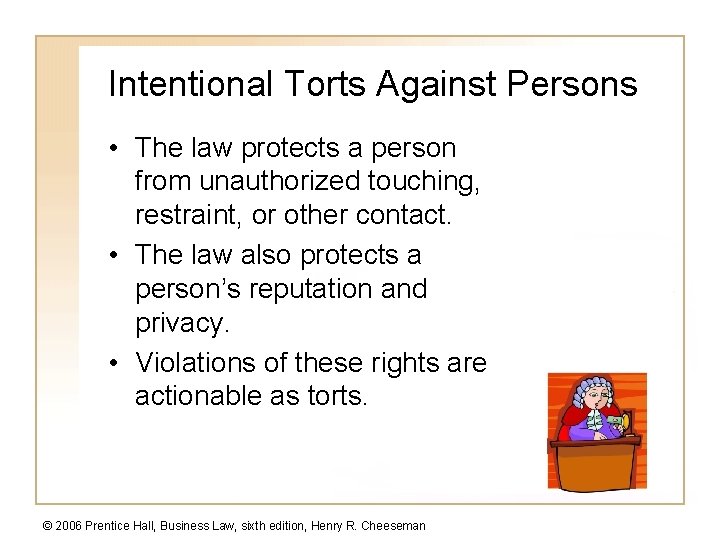 Intentional Torts Against Persons

• The law protects a person from unauthorized touching, restraint, or other contact.
• The law also protects a person's reputation and privacy.
• Violations of these rights are actionable as torts.

© 2006 Prentice Hall, Business Law, sixth edition, Henry R. Cheeseman